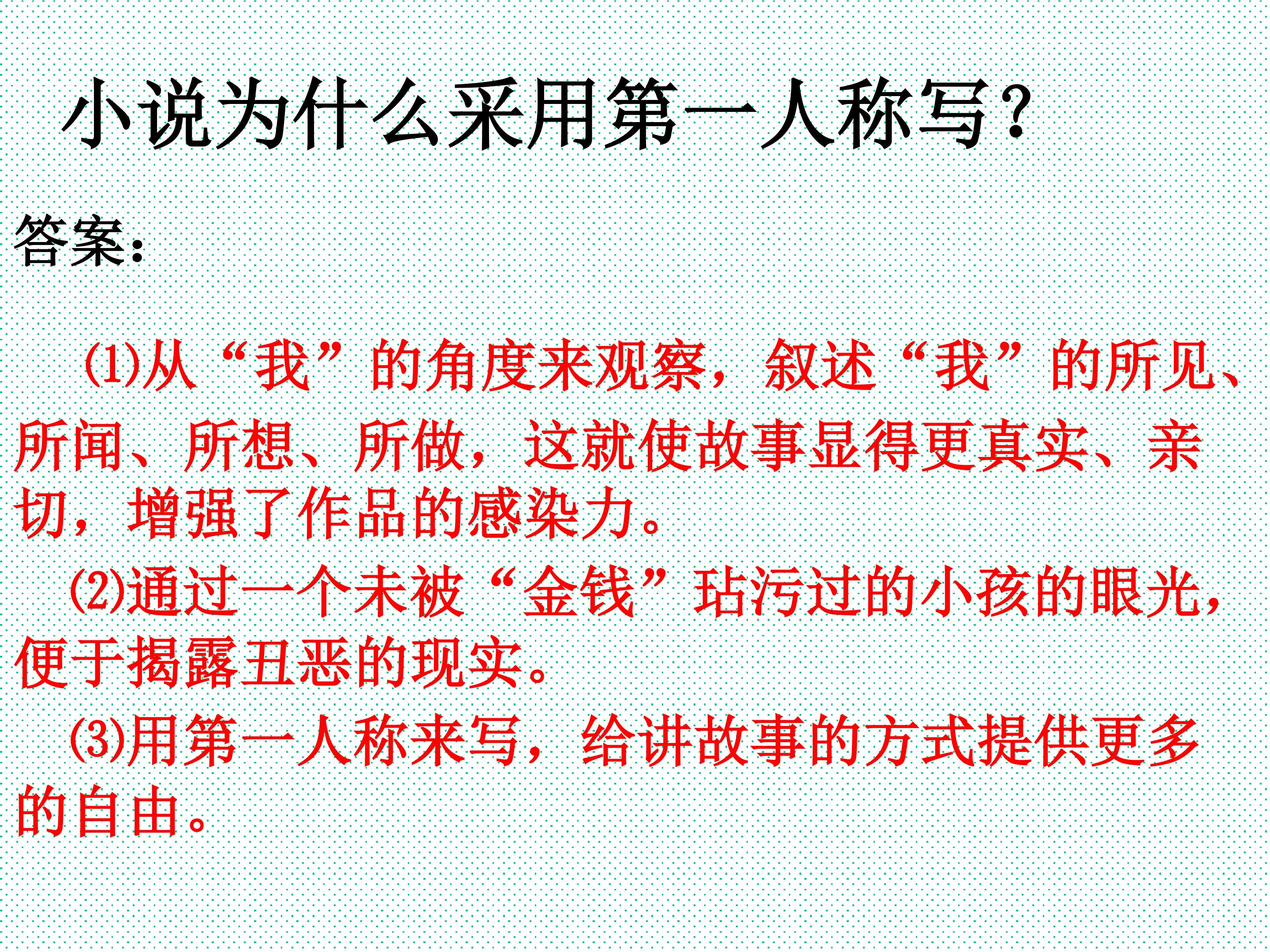 小说为什么采用第一人称写？

答案：

⑴从“我”的角度来观察，叙述“我”的所见、所闻、所想、所做，这就使故事显得更真实、亲切，增强了作品的感染力。

⑵通过一个未被“金钱”玷污过的小孩的眼光，便于揭露丑恶的现实。

⑶用第一人称来写，给讲故事的方式提供更多的自由。